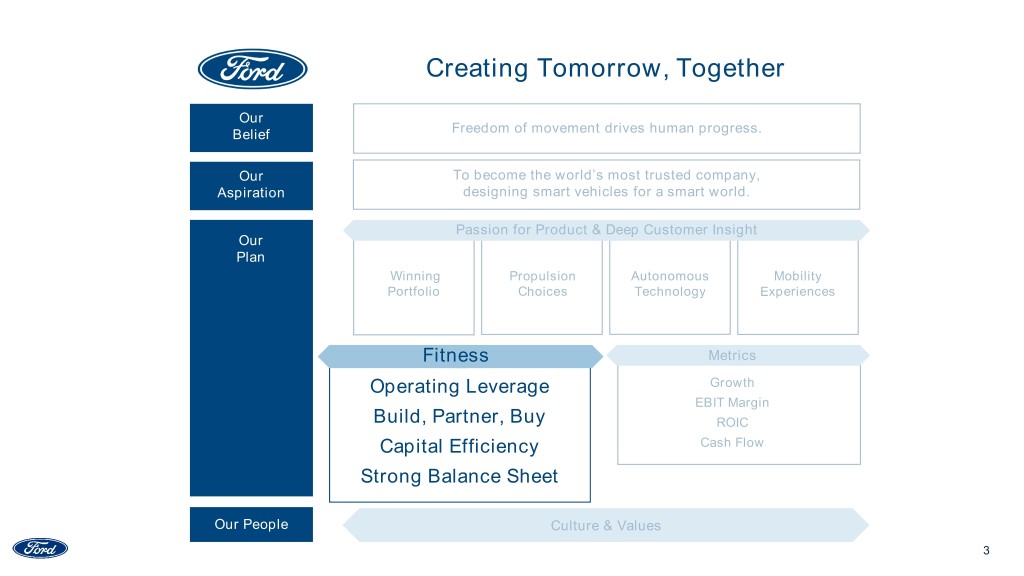 Ford

Creating Tomorrow, Together

Our Belief

Freedom of movement drives human progress.

Our Aspiration

To become the world's most trusted company, designing smart vehicles for a smart world.

Our Plan

Passion for Product & Deep Customer Insight

Winning Portfolio

Propulsion Choices

Autonomous Technology

Mobility Experiences

Fitness

Operating Leverage

Build, Partner, Buy

Capital Efficiency

Strong Balance Sheet

Metrics

Growth

EBIT Margin

ROIC

Cash Flow

Our People

Culture & Values

Ford

3